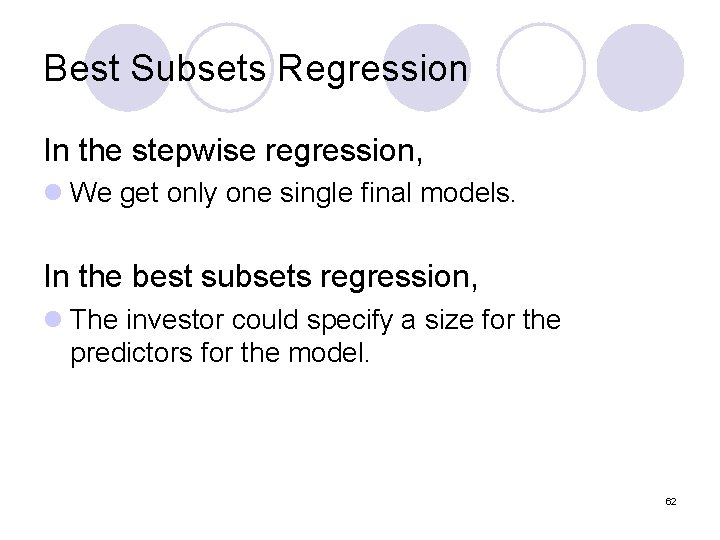 Best Subsets Regression

In the stepwise regression,

We get only one single final models.

In the best subsets regression,

The investor could specify a size for the predictors for the model.

62